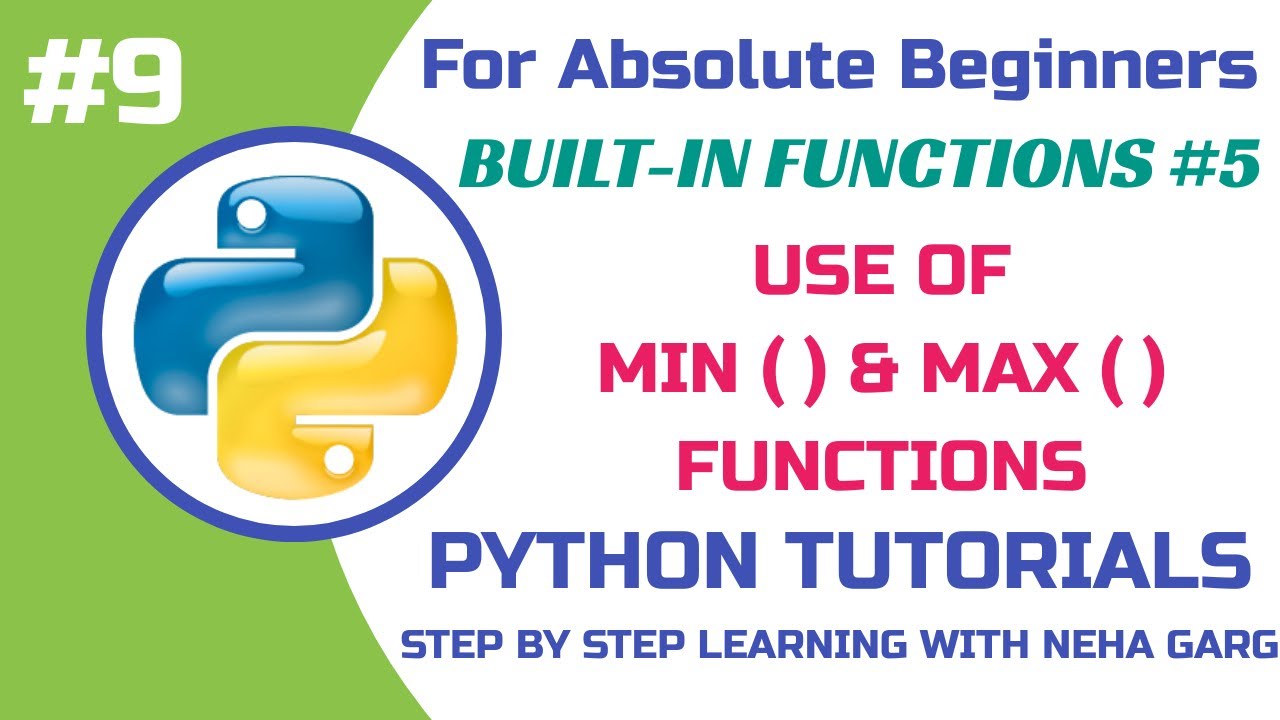 #9

For Absolute Beginners

BUILT-IN FUNCTIONS #5

USE OF
MIN ( ) & MAX ( )
FUNCTIONS

PYTHON TUTORIALS

STEP BY STEP LEARNING WITH NEHA GARG